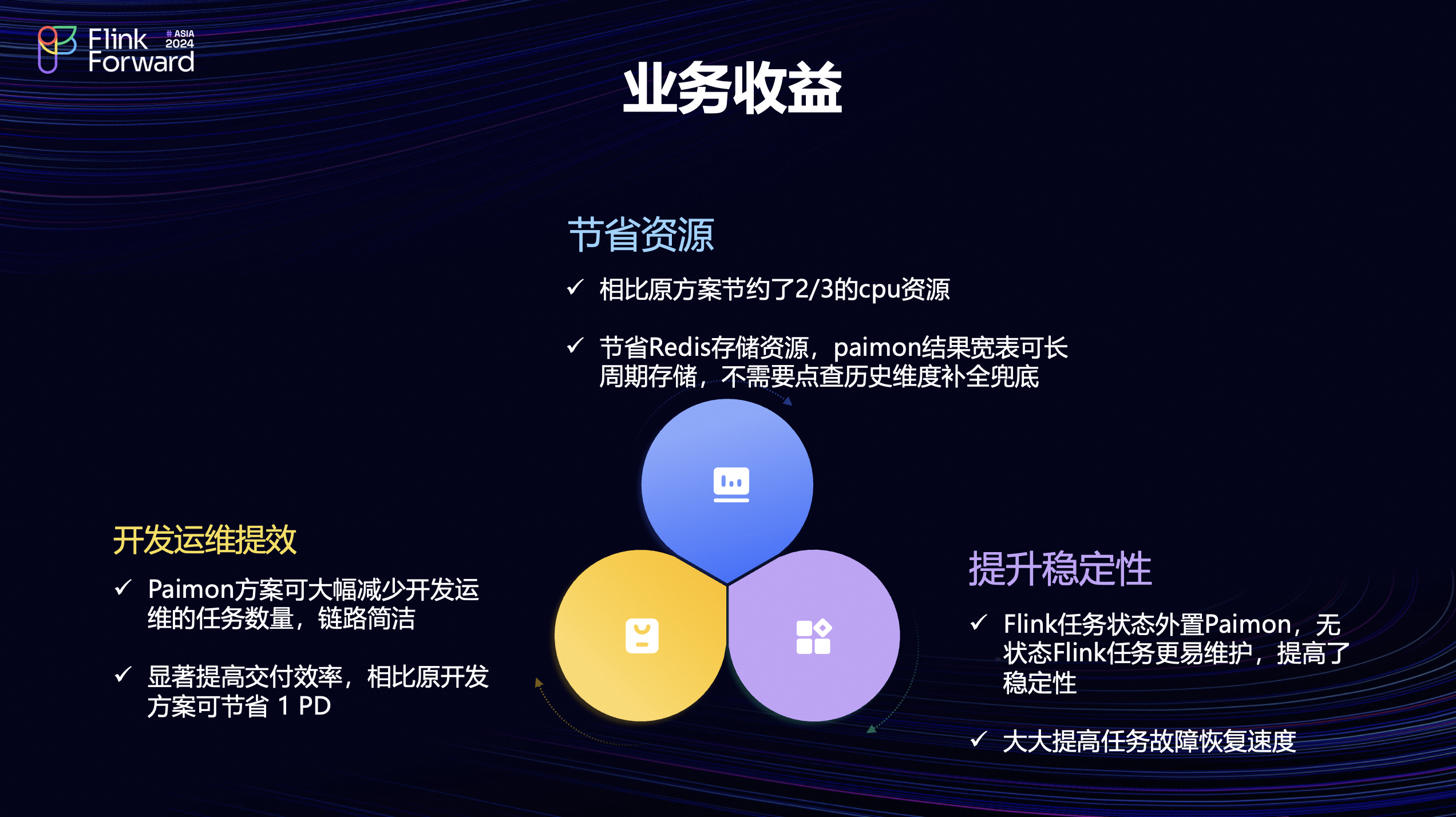 Flink Forward # ASIA 2024

业务收益

节省资源

✓ 相比原方案节约了2/3的cpu资源

✓ 节省Redis存储资源，paimon结果宽表可长周期存储，不需要点查历史维度补全兜底

开发运维提效

✓ Paimon方案可大幅减少开发运维的任务数量，链路简洁

✓ 显著提高交付效率，相比原开发方案可节省 1 PD

提升稳定性

✓ Flink任务状态外置Paimon，无状态Flink任务更易维护，提高了稳定性

✓ 大大提高任务故障恢复速度